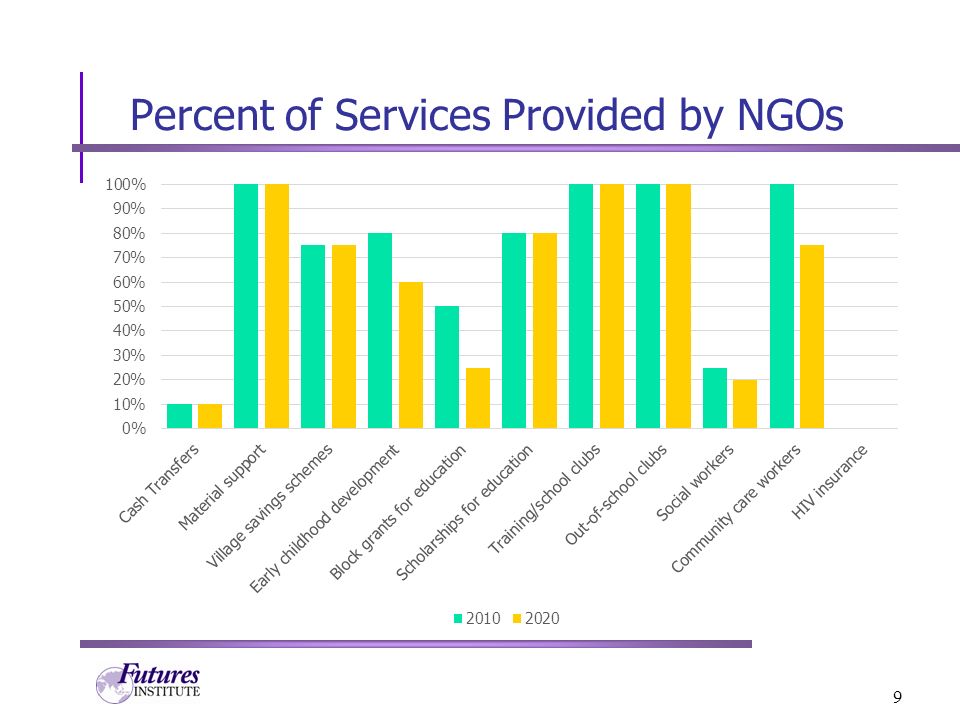 Percent of Services Provided by NGOs

100%
90%
80%
70%
60%
50%
40%
30%
20%
10%
0%

Cash Transfers
Material support
Village savings schemes
Early childhood development
Block grants for education
Scholarships for education
Training/school clubs
Out-of-school clubs
Social workers
Community care workers
HIV insurance

2010 2020

Futures INSTITUTE

9